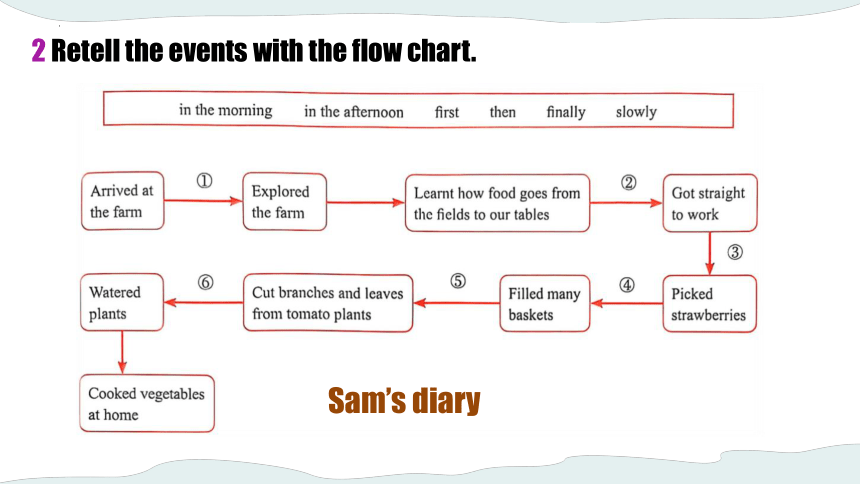 2 Retell the events with the flow chart.

in the morning in the afternoon first then finally slowly

Arrived at the farm ① Explored the farm Learnt how food goes from the fields to our tables ② Got straight to work ③ Picked strawberries ④ Filled many baskets ⑤ Cut branches and leaves from tomato plants ⑥ Watered plants Cooked vegetables at home

Sam's diary